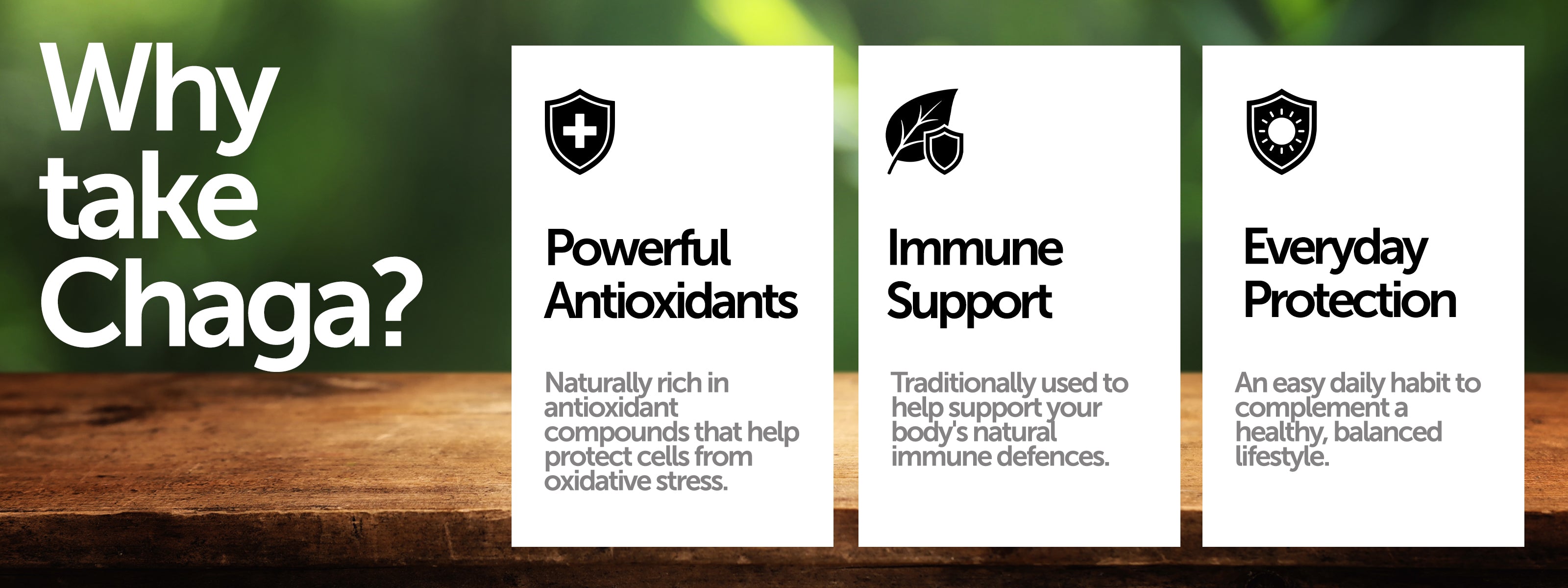 Why take Chaga?

Powerful Antioxidants

Naturally rich in antioxidant compounds that help protect cells from oxidative stress.

Immune Support

Traditionally used to help support your body's natural immune defences.

Everyday Protection

An easy daily habit to complement a healthy, balanced lifestyle.